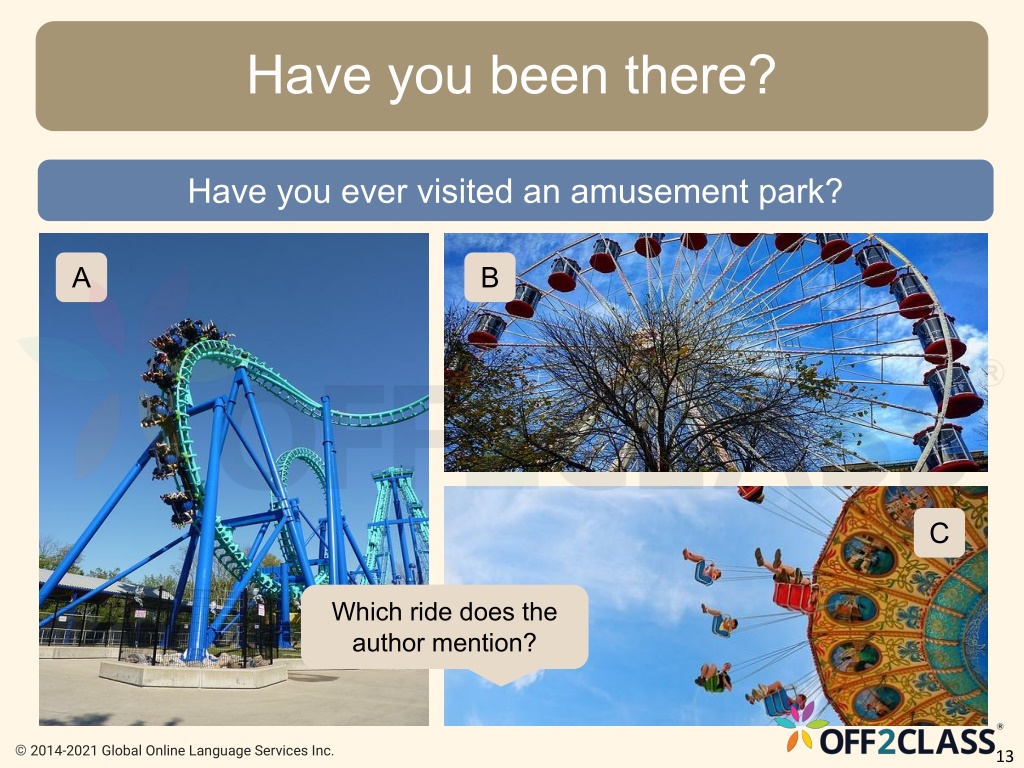 Have you been there?

Have you ever visited an amusement park?

A

B

C

Which ride does the author mention?

© 2014-2021 Global Online Language Services Inc.

OFF2CLASS®

13